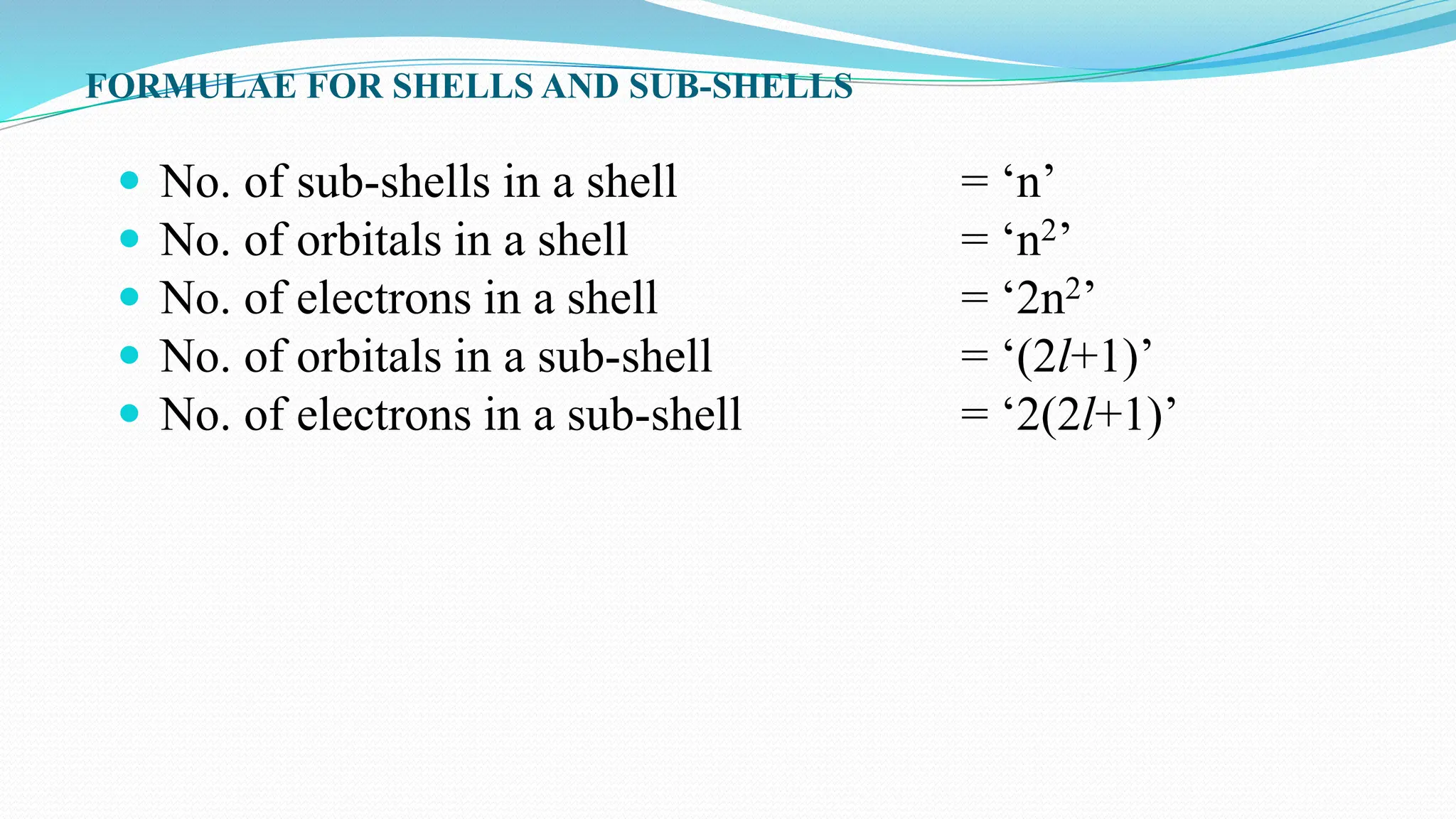 FORMULAE FOR SHELLS AND SUB-SHELLS

- No. of sub-shells in a shell = ‘n’
- No. of orbitals in a shell = ‘$n^2$’
- No. of electrons in a shell = ‘$2n^2$’
- No. of orbitals in a sub-shell = ‘$(2l+1)$’
- No. of electrons in a sub-shell = ‘$2(2l+1)$’